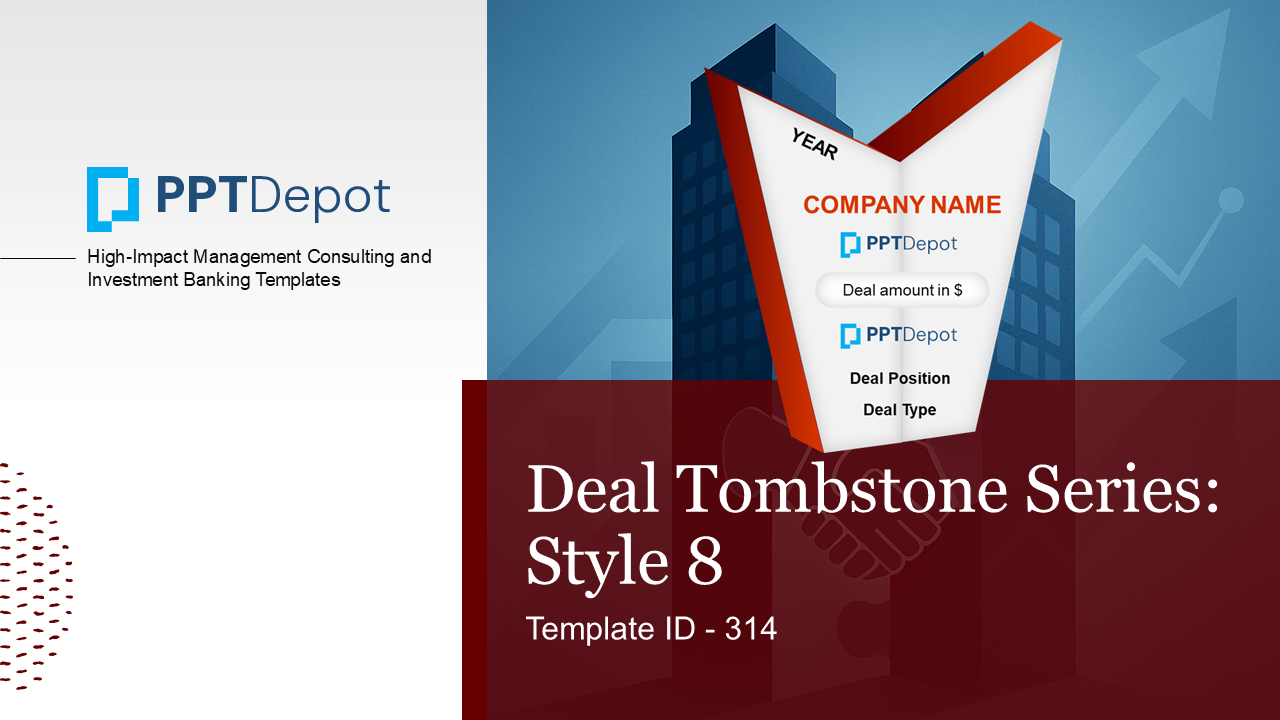 PPTDepot

High-Impact Management Consulting and Investment Banking Templates

YEAR

COMPANY NAME

PPTDepot

Deal amount in $

PPTDepot

Deal Position

Deal Type

Deal Tombstone Series: Style 8

Template ID - 314